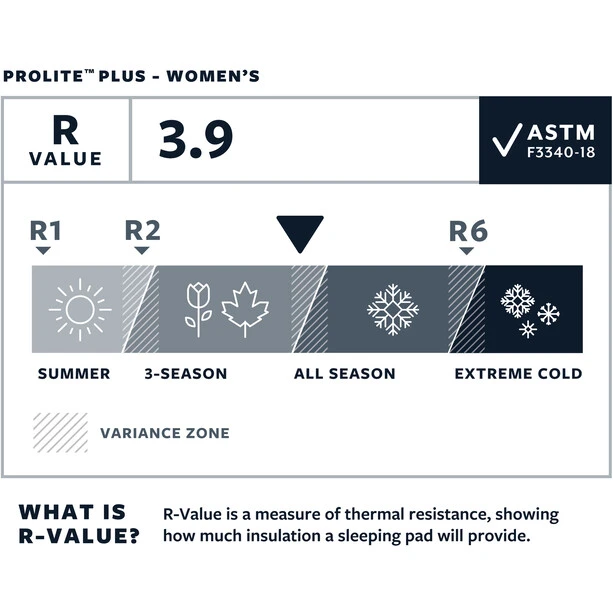 PROLITE™ PLUS - WOMEN'S

R VALUE

3.9

ASTM F3340-18

R1

R2

R6

SUMMER

3-SEASON

ALL SEASON

EXTREME COLD

VARIANCE ZONE

WHAT IS R-VALUE?

R-Value is a measure of thermal resistance, showing how much insulation a sleeping pad will provide.